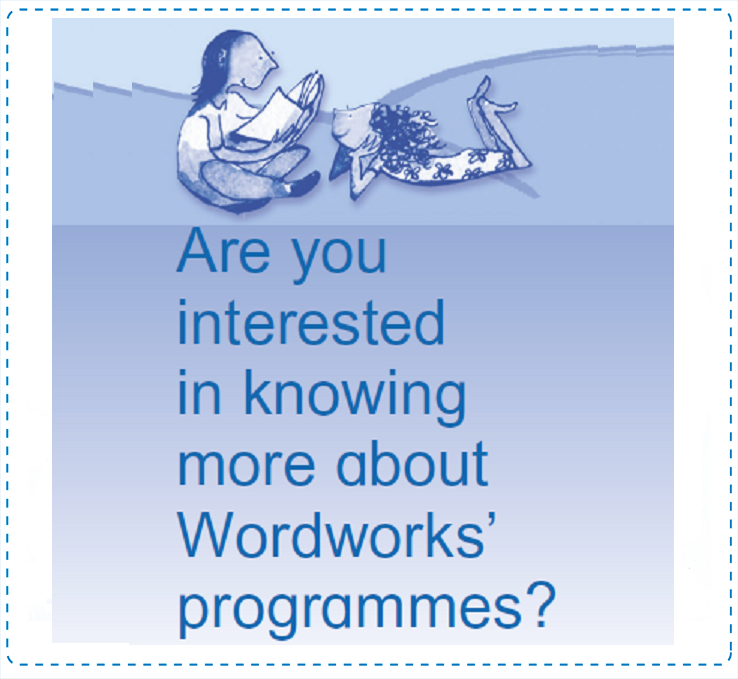 Are you interested in knowing more about Wordworks' programmes?